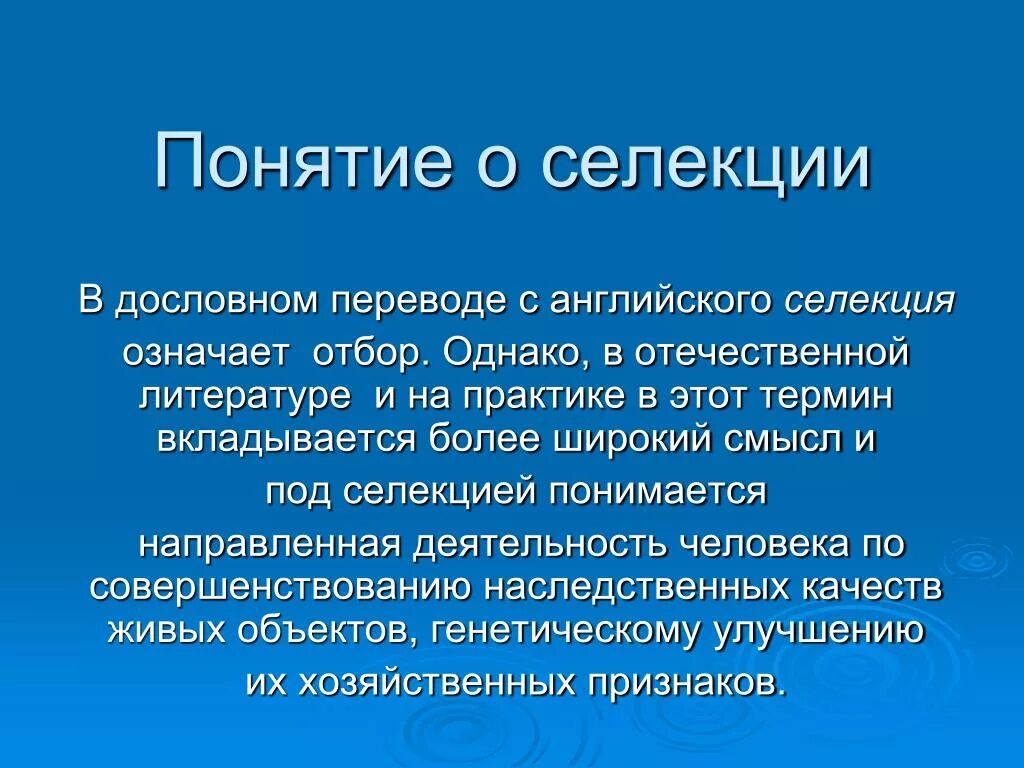 Понятие о селекции

В дословном переводе с английского селекция означает отбор. Однако, в отечественной литературе и на практике в этот термин вкладывается более широкий смысл и под селекцией понимается направленная деятельность человека по совершенствованию наследственных качеств живых объектов, генетическому улучшению их хозяйственных признаков.